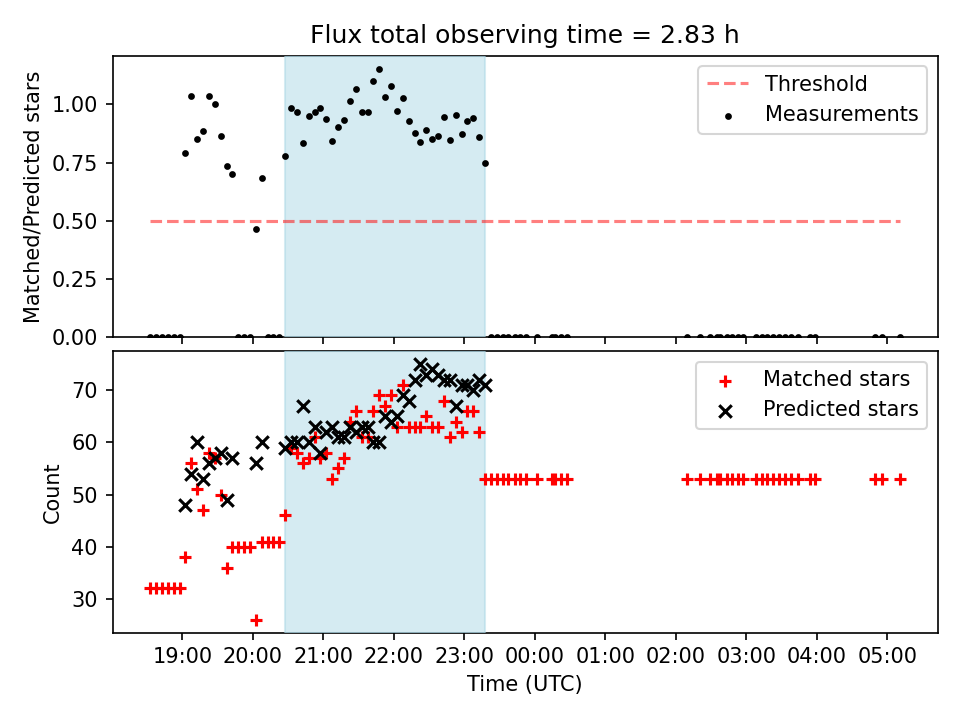 Flux total observing time = 2.83 h

Matched/Predicted stars

1.00
0.75
0.50
0.25
0.00

Threshold
Measurements

Count

70
60
50
40
30

Matched stars
Predicted stars

19:00 20:00 21:00 22:00 23:00 00:00 01:00 02:00 03:00 04:00 05:00

Time (UTC)